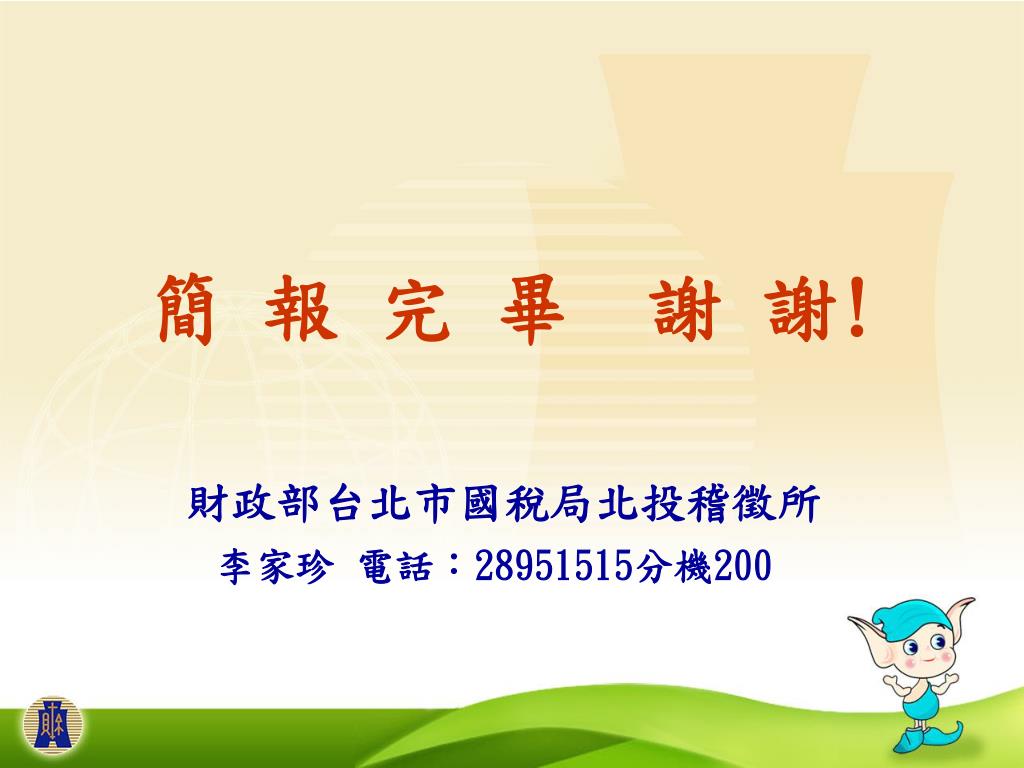 簡 報 完 畢 謝 謝!

財政部台北市國稅局北投稽徵所
李家珍 電話：28951515分機200